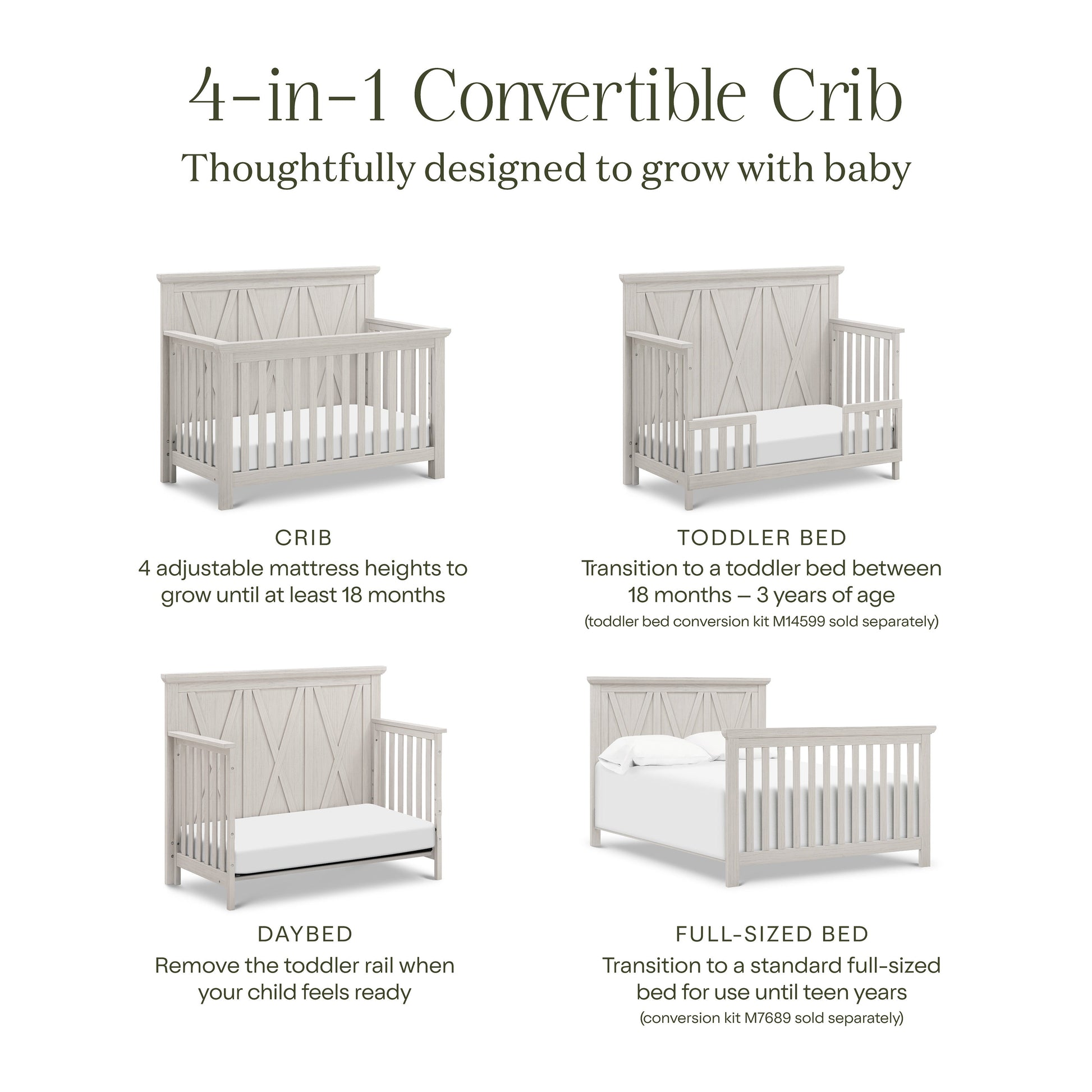 4-in-1 Convertible Crib
Thoughtfully designed to grow with baby

CRIB
4 adjustable mattress heights to grow until at least 18 months

TODDLER BED
Transition to a toddler bed between 18 months – 3 years of age
(toddler bed conversion kit M14599 sold separately)

DAYBED
Remove the toddler rail when your child feels ready

FULL-SIZED BED
Transition to a standard full-sized bed for use until teen years
(conversion kit M7689 sold separately)